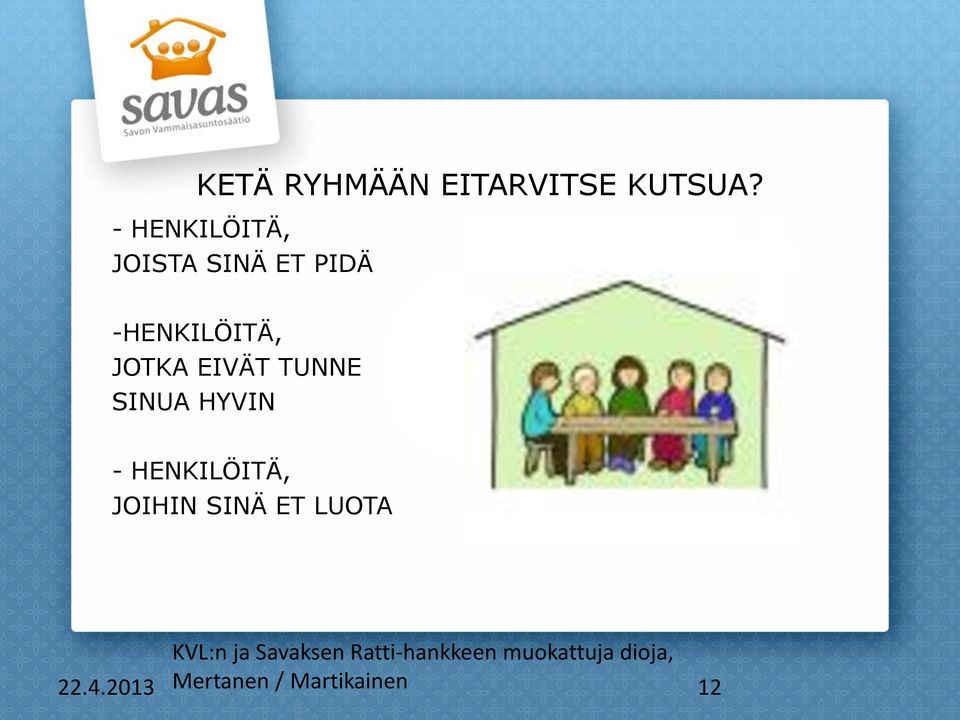 savas
Savon Vammaisasuntosäätiö

KETÄ RYHMÄÄN EITARVITSE KUTSUA?

- HENKILÖITÄ,
JOISTA SINÄ ET PIDÄ

-HENKILÖITÄ,
JOTKA EIVÄT TUNNE
SINUA HYVIN

- HENKILÖITÄ,
JOIHIN SINÄ ET LUOTA

22.4.2013

KVL:n ja Savaksen Ratti-hankkeen muokattuja dioja,
Mertanen / Martikainen

12